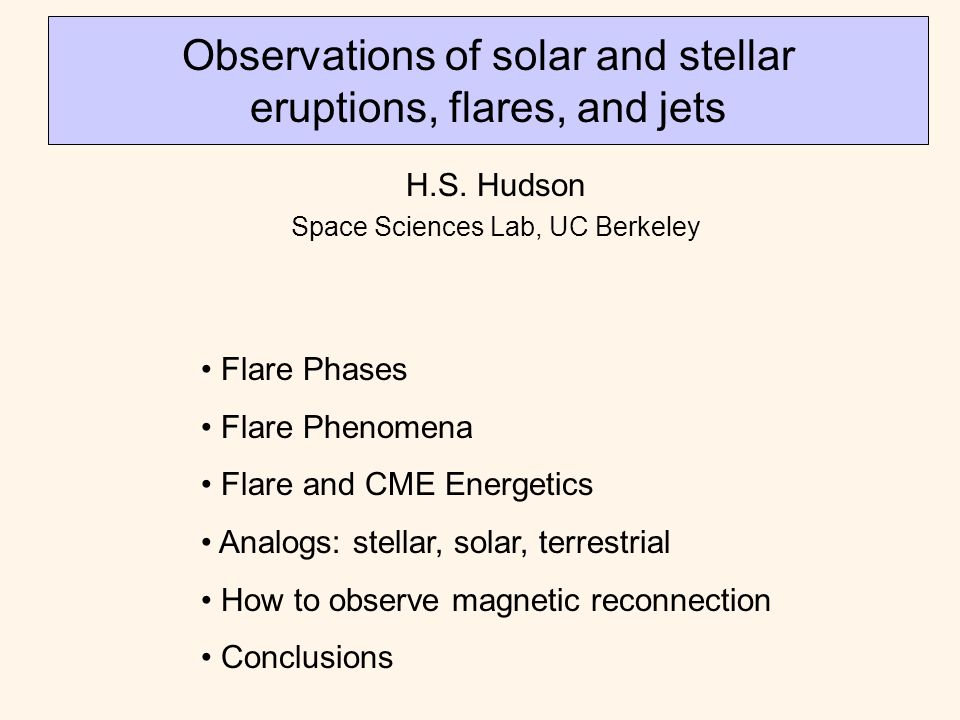 Observations of solar and stellar eruptions, flares, and jets

H.S. Hudson

Space Sciences Lab, UC Berkeley

• Flare Phases

• Flare Phenomena

• Flare and CME Energetics

• Analogs: stellar, solar, terrestrial

• How to observe magnetic reconnection

• Conclusions